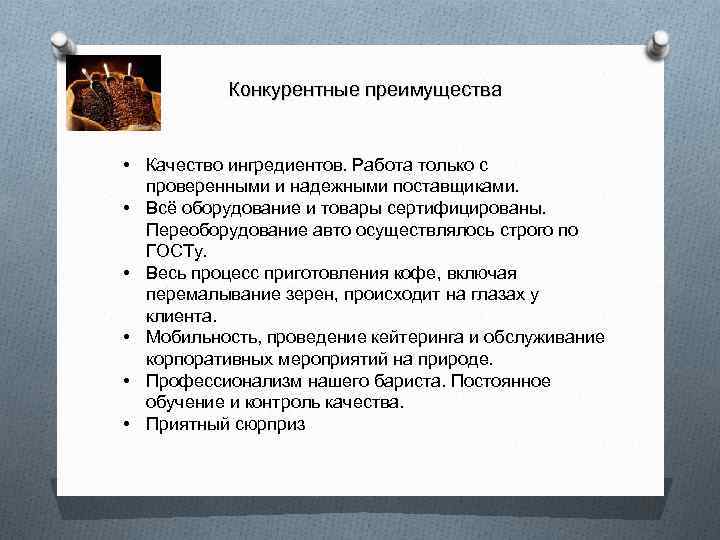 Конкурентные преимущества

• Качество ингредиентов. Работа только с проверенными и надежными поставщиками.
• Всё оборудование и товары сертифицированы. Переоборудование авто осуществлялось строго по ГОСТу.
• Весь процесс приготовления кофе, включая перемалывание зерен, происходит на глазах у клиента.
• Мобильность, проведение кейтеринга и обслуживание корпоративных мероприятий на природе.
• Профессионализм нашего бариста. Постоянное обучение и контроль качества.
• Приятный сюрприз